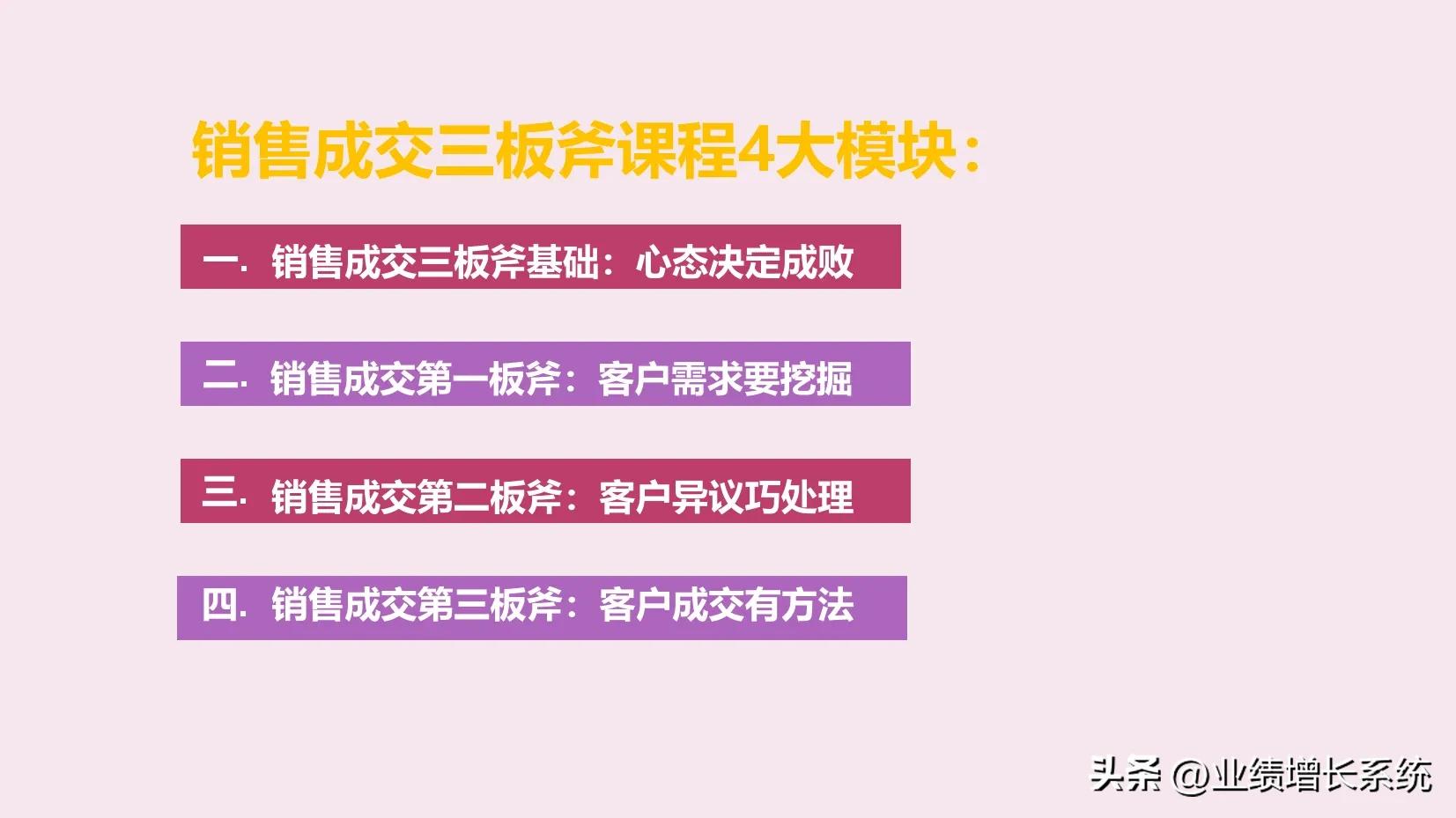 销售成交三板斧课程4大模块：

一. 销售成交三板斧基础：心态决定成败

二. 销售成交第一板斧：客户需求要挖掘

三. 销售成交第二板斧：客户异议巧处理

四. 销售成交第三板斧：客户成交有方法

头条 @业绩增长系统